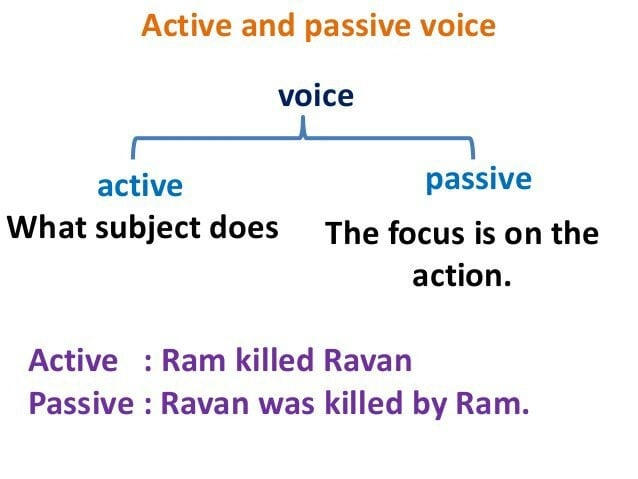 Active and passive voice

voice

active
What subject does

passive
The focus is on the action.

Active : Ram killed Ravan
Passive : Ravan was killed by Ram.